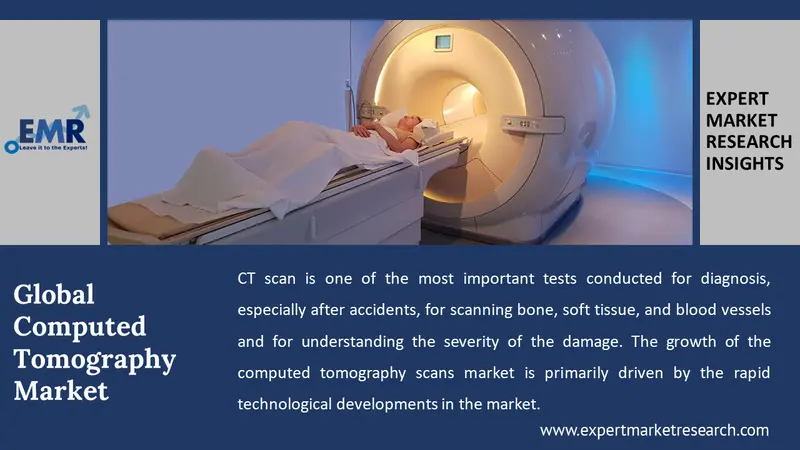 EMR
Leave it to the Experts!

EXPERT MARKET RESEARCH INSIGHTS

Global Computed Tomography Market

CT scan is one of the most important tests conducted for diagnosis, especially after accidents, for scanning bone, soft tissue, and blood vessels and for understanding the severity of the damage. The growth of the computed tomography scans market is primarily driven by the rapid technological developments in the market.

www.expertmarketresearch.com